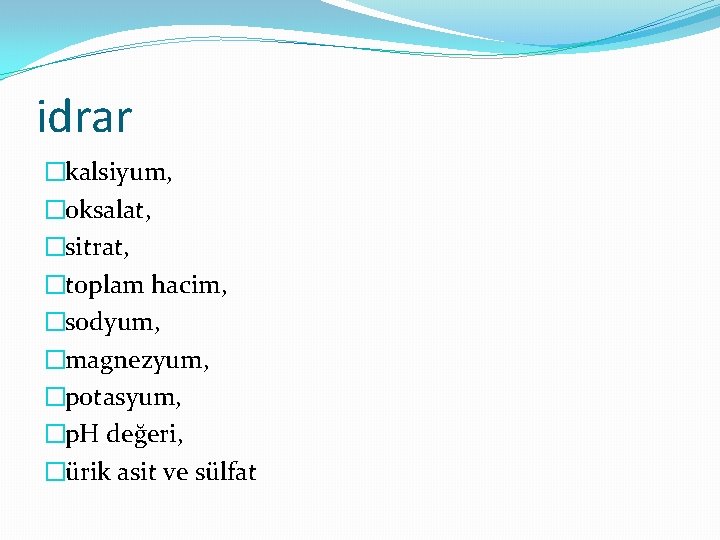 idrar

□kalsiyum,
□oksalat,
□sitrat,
□toplam hacim,
□sodyum,
□magnezyum,
□potasyum,
□pH değeri,
□ürik asit ve sülfat